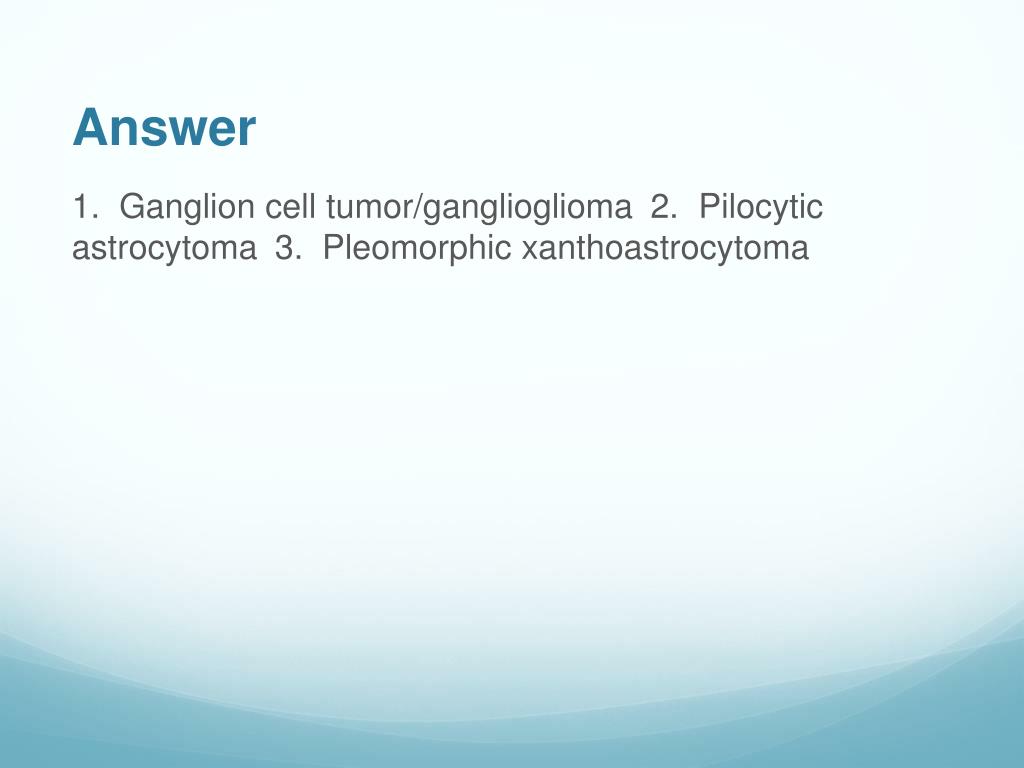 Answer

1.  Ganglion cell tumor/ganglioglioma  2.  Pilocytic astrocytoma  3.  Pleomorphic xanthoastrocytoma